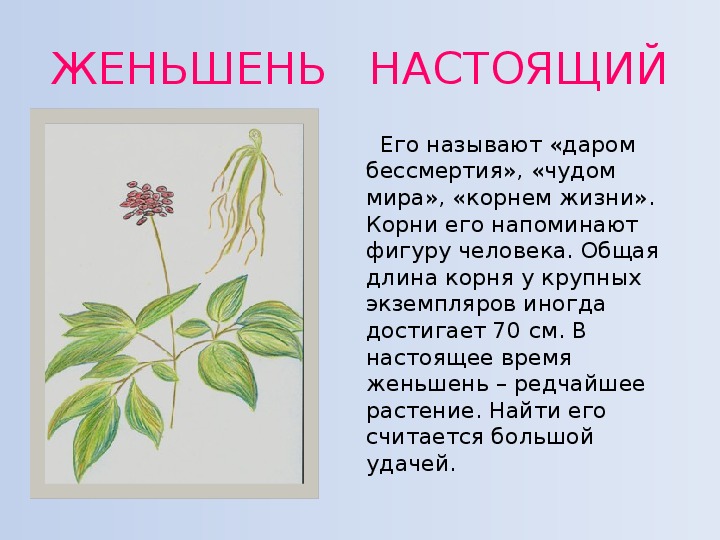 ЖЕНЬШЕНЬ НАСТОЯЩИЙ

Его называют «даром бессмертия», «чудом мира», «корнем жизни». Корни его напоминают фигуру человека. Общая длина корня у крупных экземпляров иногда достигает 70 см. В настоящее время женьшень – редчайшее растение. Найти его считается большой удачей.